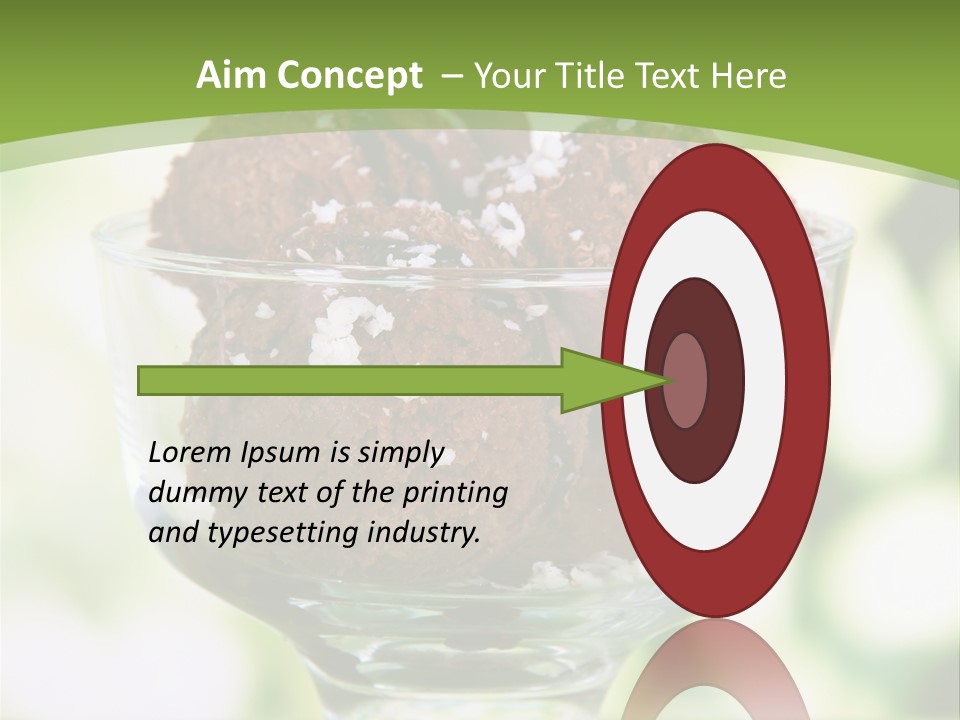 Aim Concept – Your Title Text Here

Lorem Ipsum is simply dummy text of the printing and typesetting industry.